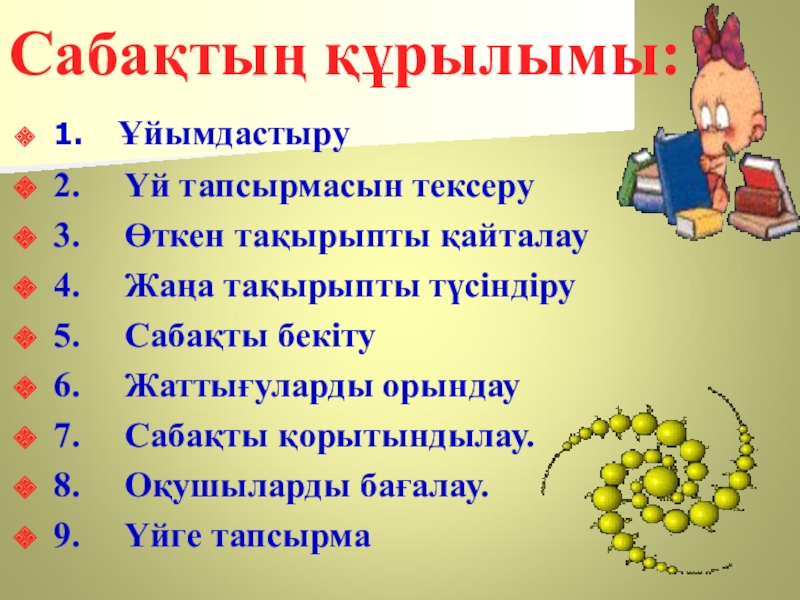 Сабақтың құрылымы:

1. Ұйымдастыру
2. Үй тапсырмасын тексеру
3. Өткен тақырыпты қайталау
4. Жаңа тақырыпты түсіндіру
5. Сабақты бекіту
6. Жаттығуларды орындау
7. Сабақты қорытындылау.
8. Оқушыларды бағалау.
9. Үйге тапсырма